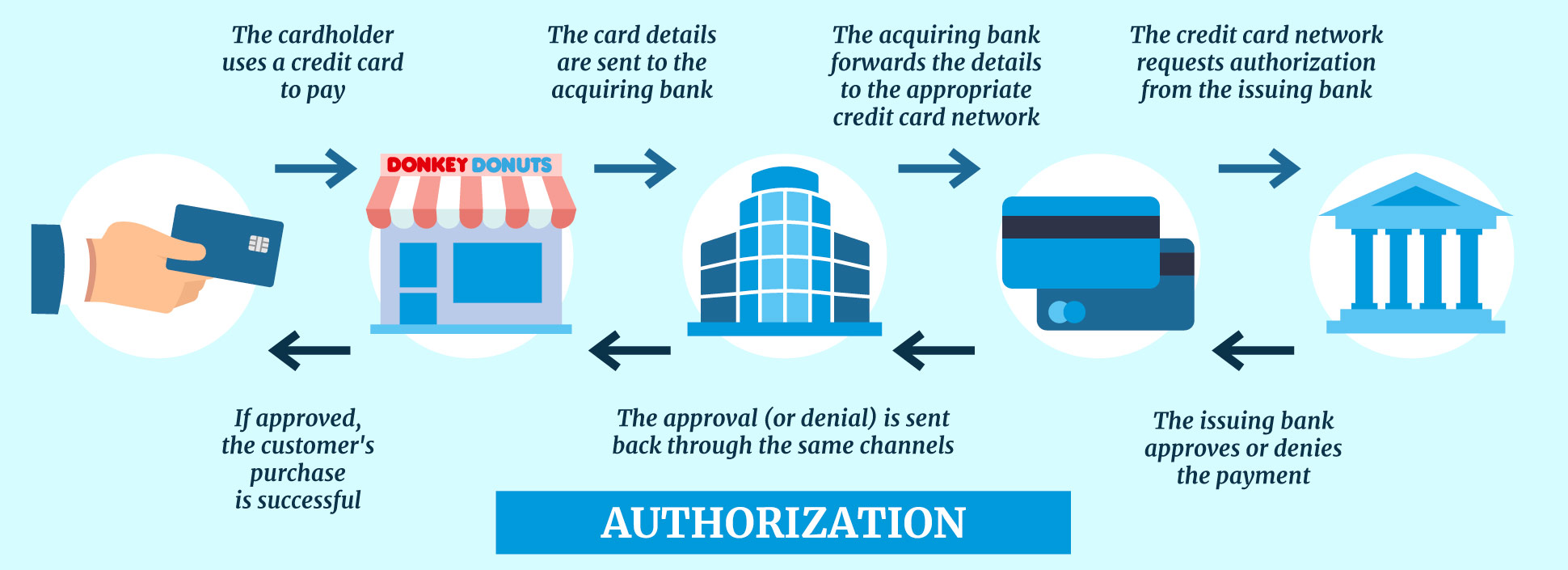 The cardholder uses a credit card to pay

The card details are sent to the acquiring bank

The acquiring bank forwards the details to the appropriate credit card network

The credit card network requests authorization from the issuing bank

DONKEY DONUTS

If approved, the customer's purchase is successful

The approval (or denial) is sent back through the same channels

The issuing bank approves or denies the payment

AUTHORIZATION